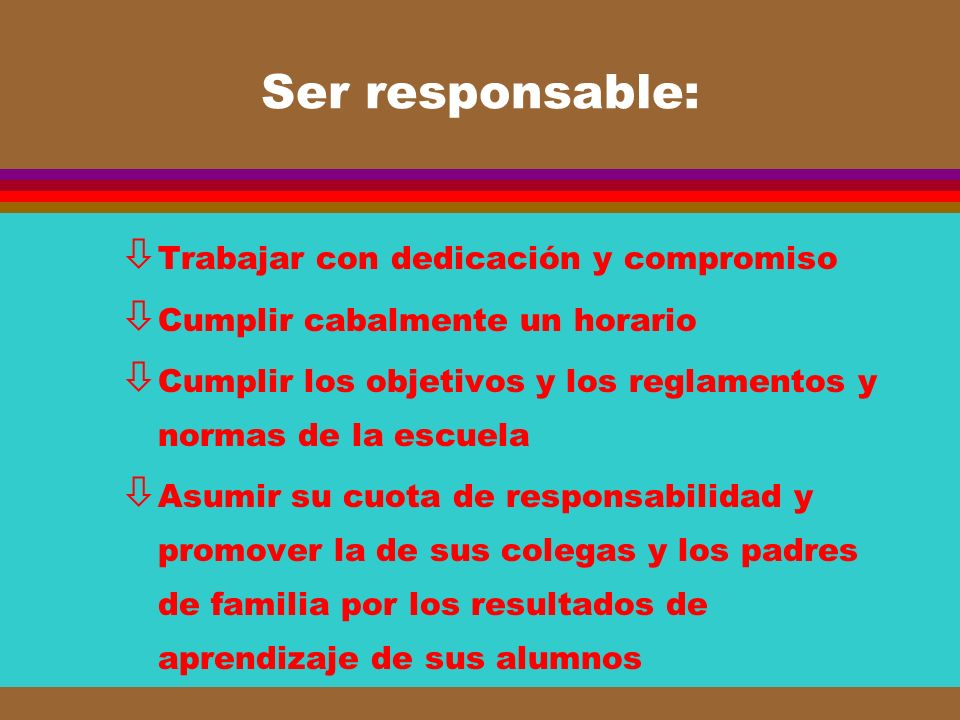 Ser responsable:

⇩ Trabajar con dedicación y compromiso

⇩ Cumplir cabalmente un horario

⇩ Cumplir los objetivos y los reglamentos y normas de la escuela

⇩ Asumir su cuota de responsabilidad y promover la de sus colegas y los padres de familia por los resultados de aprendizaje de sus alumnos